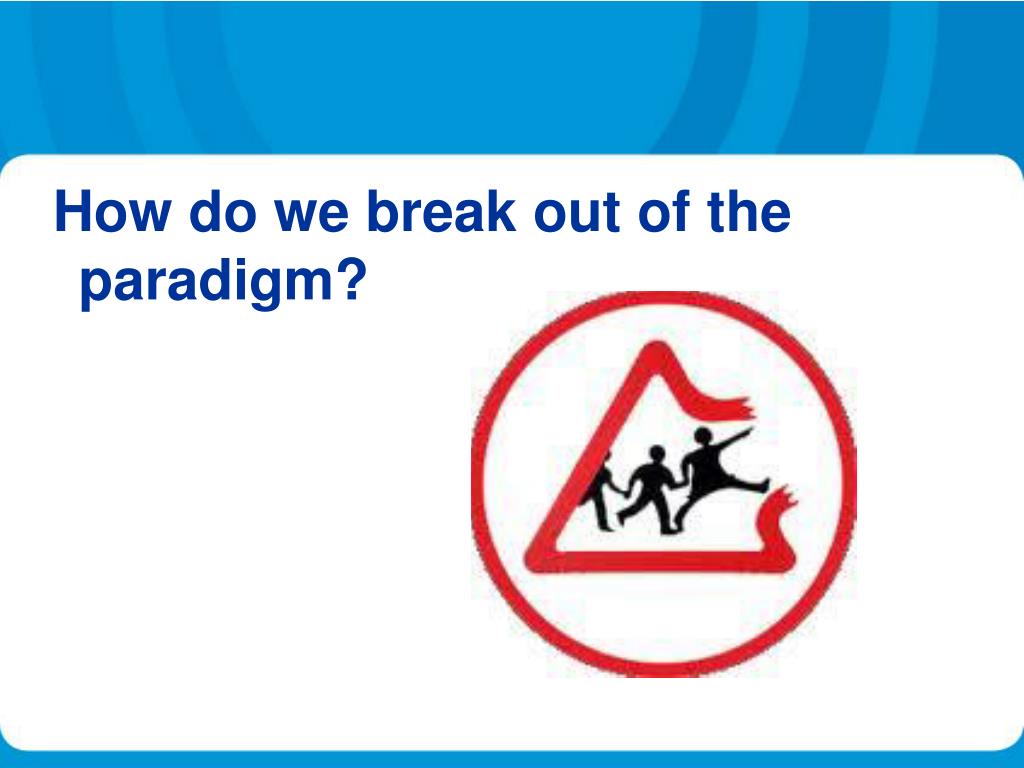 How do we break out of the paradigm?